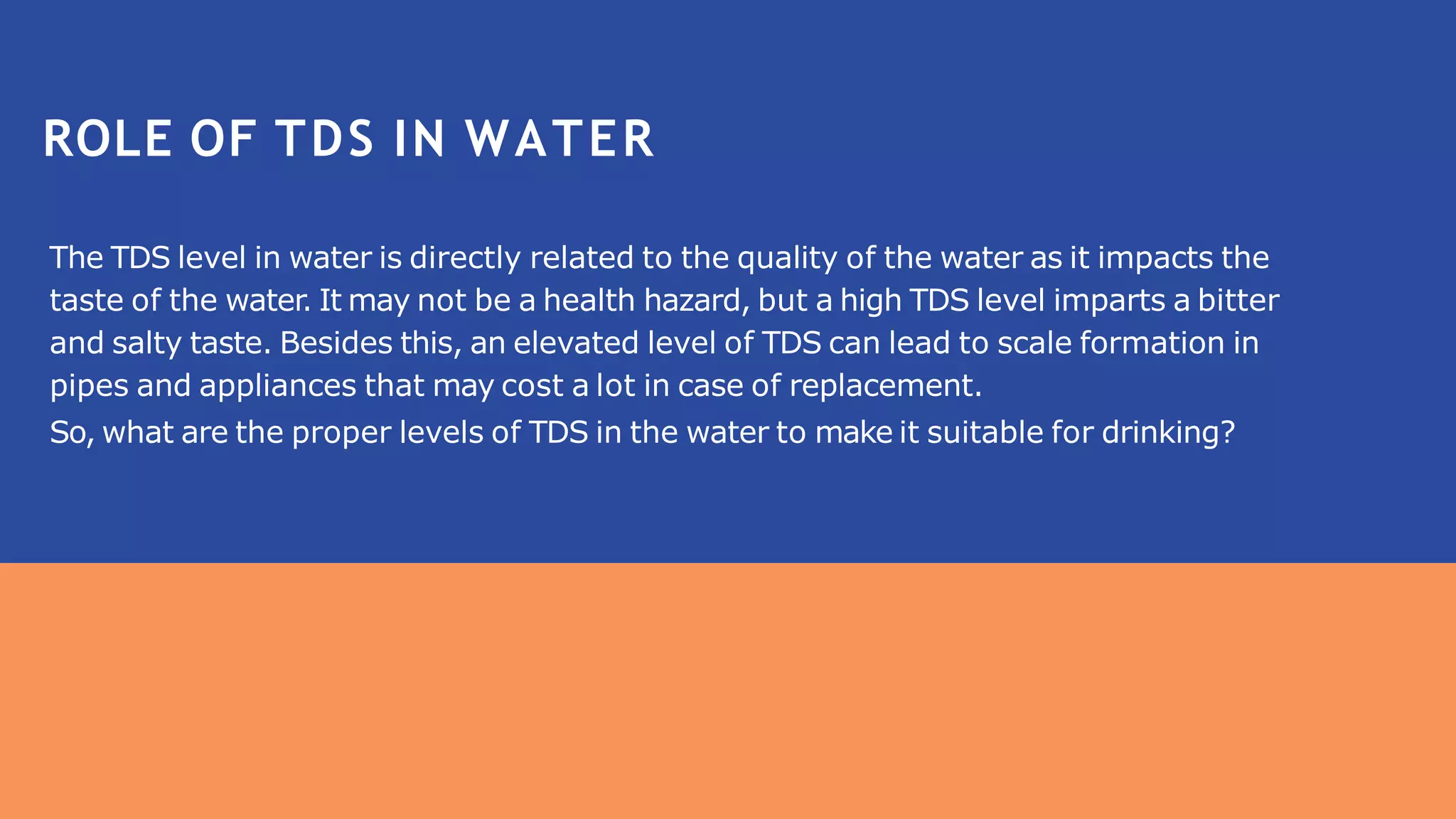 ROLE OF TDS IN WATER

The TDS level in water is directly related to the quality of the water as it impacts the taste of the water. It may not be a health hazard, but a high TDS level imparts a bitter and salty taste. Besides this, an elevated level of TDS can lead to scale formation in pipes and appliances that may cost a lot in case of replacement.
So, what are the proper levels of TDS in the water to make it suitable for drinking?